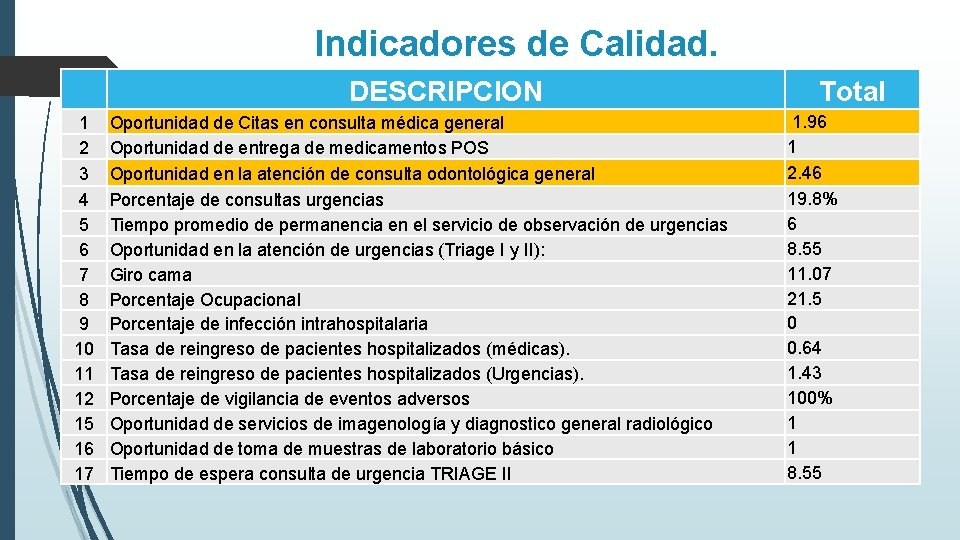 Indicadores de Calidad.

| | DESCRIPCION | Total |
|---|---|---|
| 1 | Oportunidad de Citas en consulta médica general | 1.96 |
| 2 | Oportunidad de entrega de medicamentos POS | 1 |
| 3 | Oportunidad en la atención de consulta odontológica general | 2.46 |
| 4 | Porcentaje de consultas urgencias | 19.8% |
| 5 | Tiempo promedio de permanencia en el servicio de observación de urgencias | 6 |
| 6 | Oportunidad en la atención de urgencias (Triage I y II): | 8.55 |
| 7 | Giro cama | 11.07 |
| 8 | Porcentaje Ocupacional | 21.5 |
| 9 | Porcentaje de infección intrahospitalaria | 0 |
| 10 | Tasa de reingreso de pacientes hospitalizados (médicas). | 0.64 |
| 11 | Tasa de reingreso de pacientes hospitalizados (Urgencias). | 1.43 |
| 12 | Porcentaje de vigilancia de eventos adversos | 100% |
| 15 | Oportunidad de servicios de imagenología y diagnostico general radiológico | 1 |
| 16 | Oportunidad de toma de muestras de laboratorio básico | 1 |
| 17 | Tiempo de espera consulta de urgencia TRIAGE II | 8.55 |